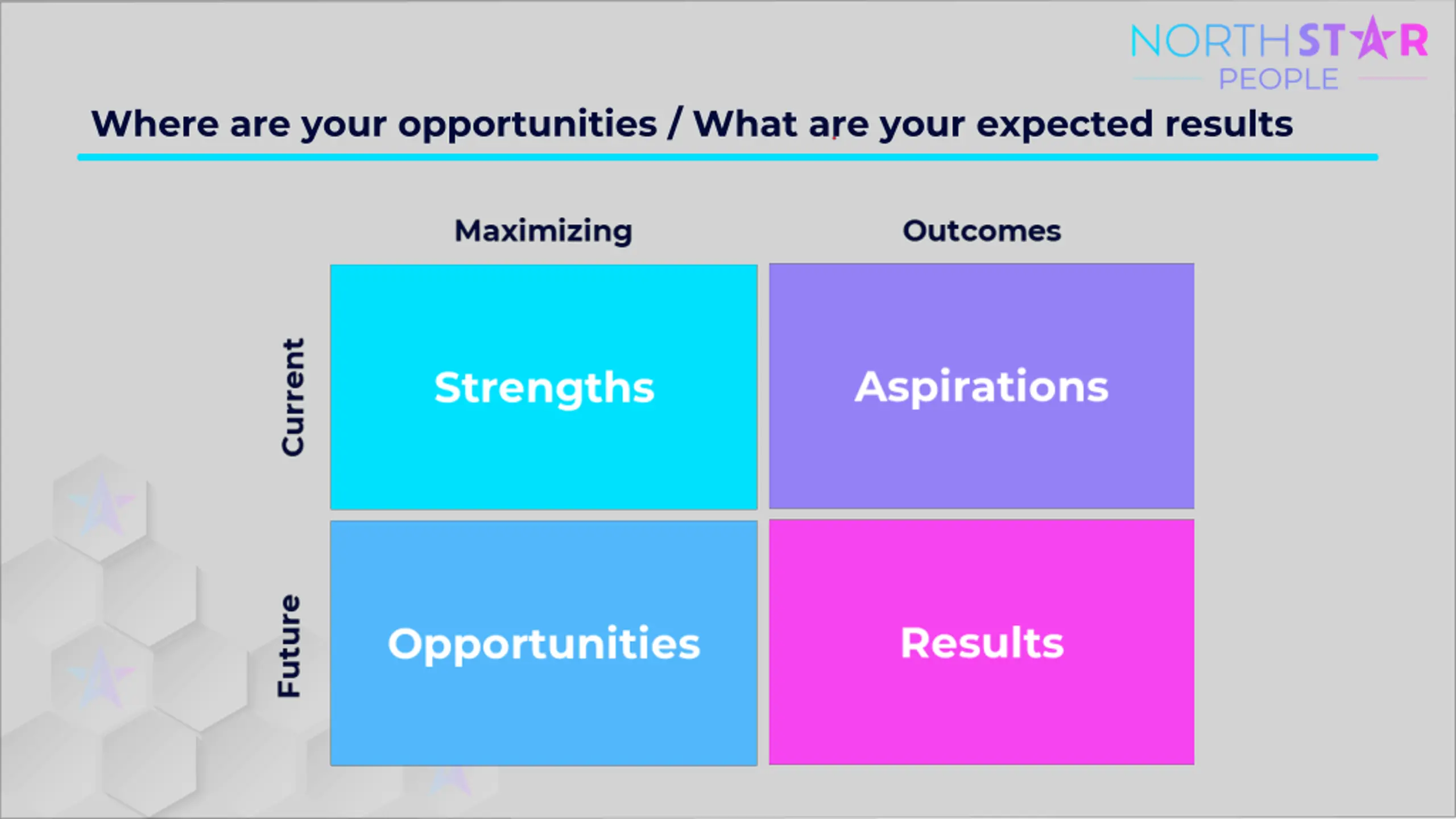 NORTHSTAR
PEOPLE

Where are your opportunities / What are your expected results

| | Maximizing | Outcomes |
|---|---|---|
| Current | Strengths | Aspirations |
| Future | Opportunities | Results |